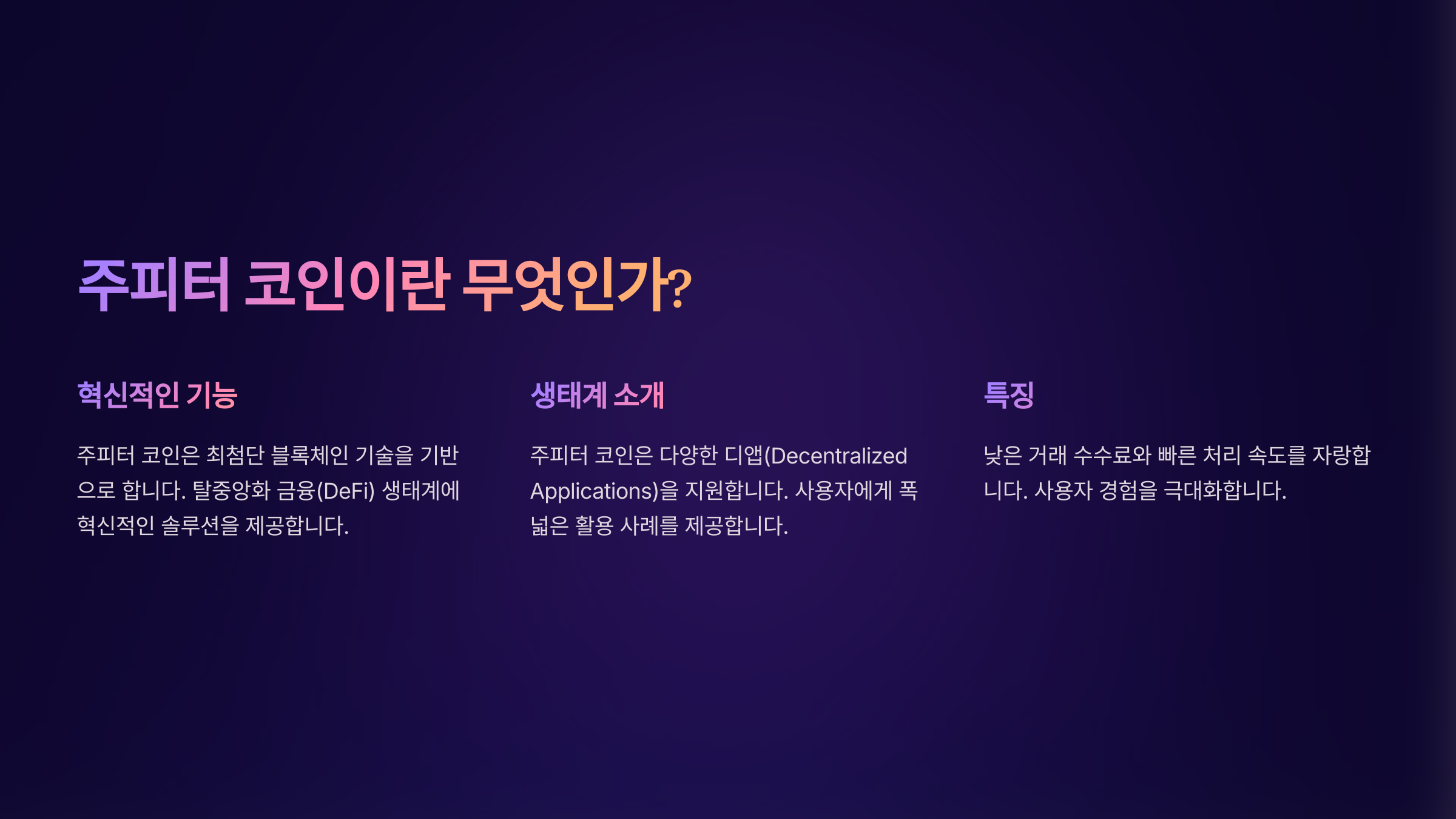 주피터 코인이란 무엇인가?

혁신적인 기능

주피터 코인은 최첨단 블록체인 기술을 기반으로 합니다. 탈중앙화 금융(DeFi) 생태계에 혁신적인 솔루션을 제공합니다.

생태계 소개

주피터 코인은 다양한 디앱(Decentralized Applications)을 지원합니다. 사용자에게 폭넓은 활용 사례를 제공합니다.

특징

낮은 거래 수수료와 빠른 처리 속도를 자랑합니다. 사용자 경험을 극대화합니다.